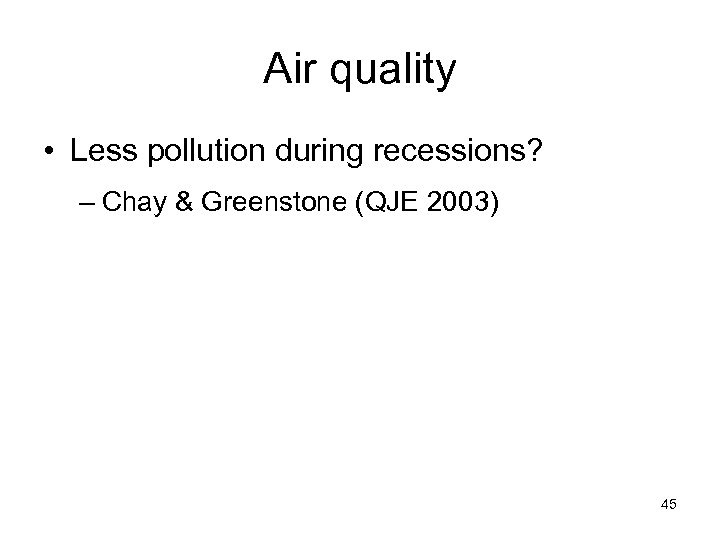 Air quality

• Less pollution during recessions?

– Chay & Greenstone (QJE 2003)

45